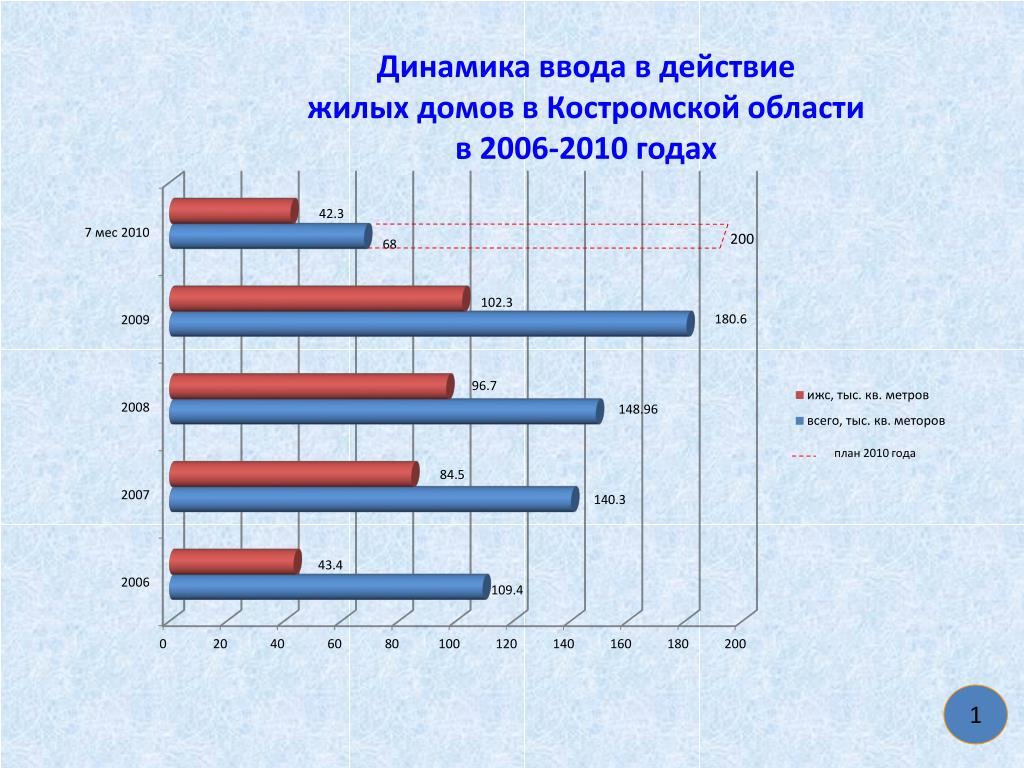 Динамика ввода в действие
жилых домов в Костромской области
в 2006-2010 годах

7 мес 2010
42.3
68
200

2009
102.3
180.6

2008
96.7
148.96

2007
84.5
140.3

2006
43.4
109.4

0 20 40 60 80 100 120 140 160 180 200

ижс, тыс. кв. метров
всего, тыс. кв. меторов
план 2010 года

1